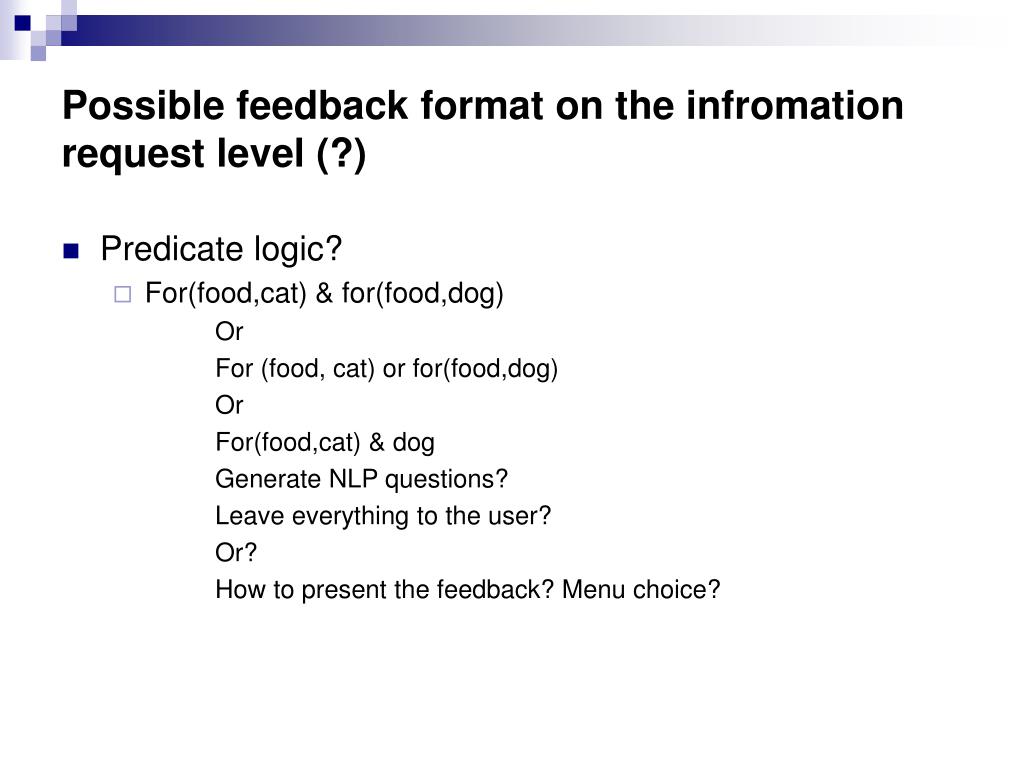 Possible feedback format on the infromation request level (?)

Predicate logic?

For(food,cat) & for(food,dog)

Or

For (food, cat) or for(food,dog)

Or

For(food,cat) & dog

Generate NLP questions?

Leave everything to the user?

Or?

How to present the feedback? Menu choice?